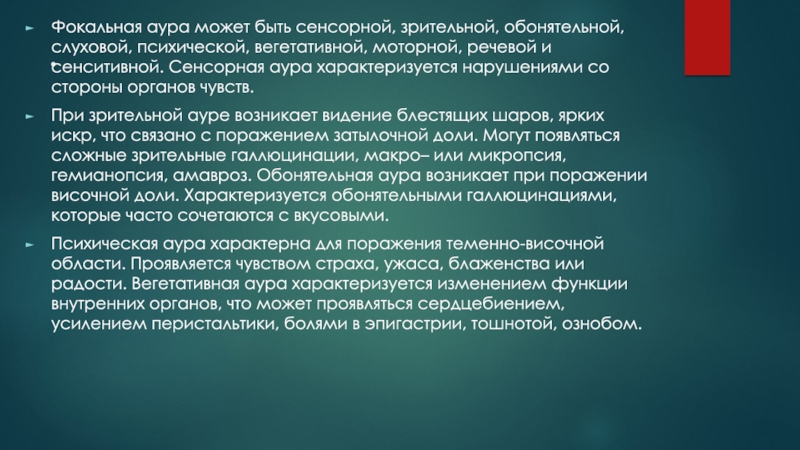 Фокальная аура может быть сенсорной, зрительной, обонятельной, слуховой, психической, вегетативной, моторной, речевой и сенситивной. Сенсорная аура характеризуется нарушениями со стороны органов чувств.

При зрительной ауре возникает видение блестящих шаров, ярких искр, что связано с поражением затылочной доли. Могут появляться сложные зрительные галлюцинации, макро– или микропсия, гемианопсия, амавроз. Обонятельная аура возникает при поражении височной доли. Характеризуется обонятельными галлюцинациями, которые часто сочетаются с вкусовыми.

Психическая аура характерна для поражения теменно-височной области. Проявляется чувством страха, ужаса, блаженства или радости. Вегетативная аура характеризуется изменением функции внутренних органов, что может проявляться сердцебиением, усилением перистальтики, болями в эпигастрии, тошнотой, ознобом.